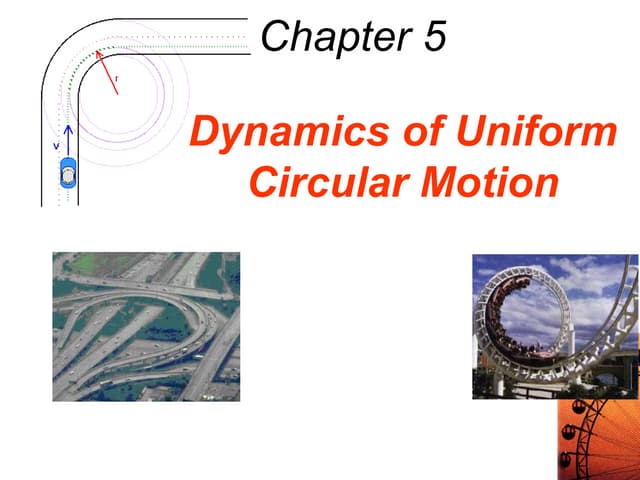 Chapter 5

Dynamics of Uniform Circular Motion

r

v